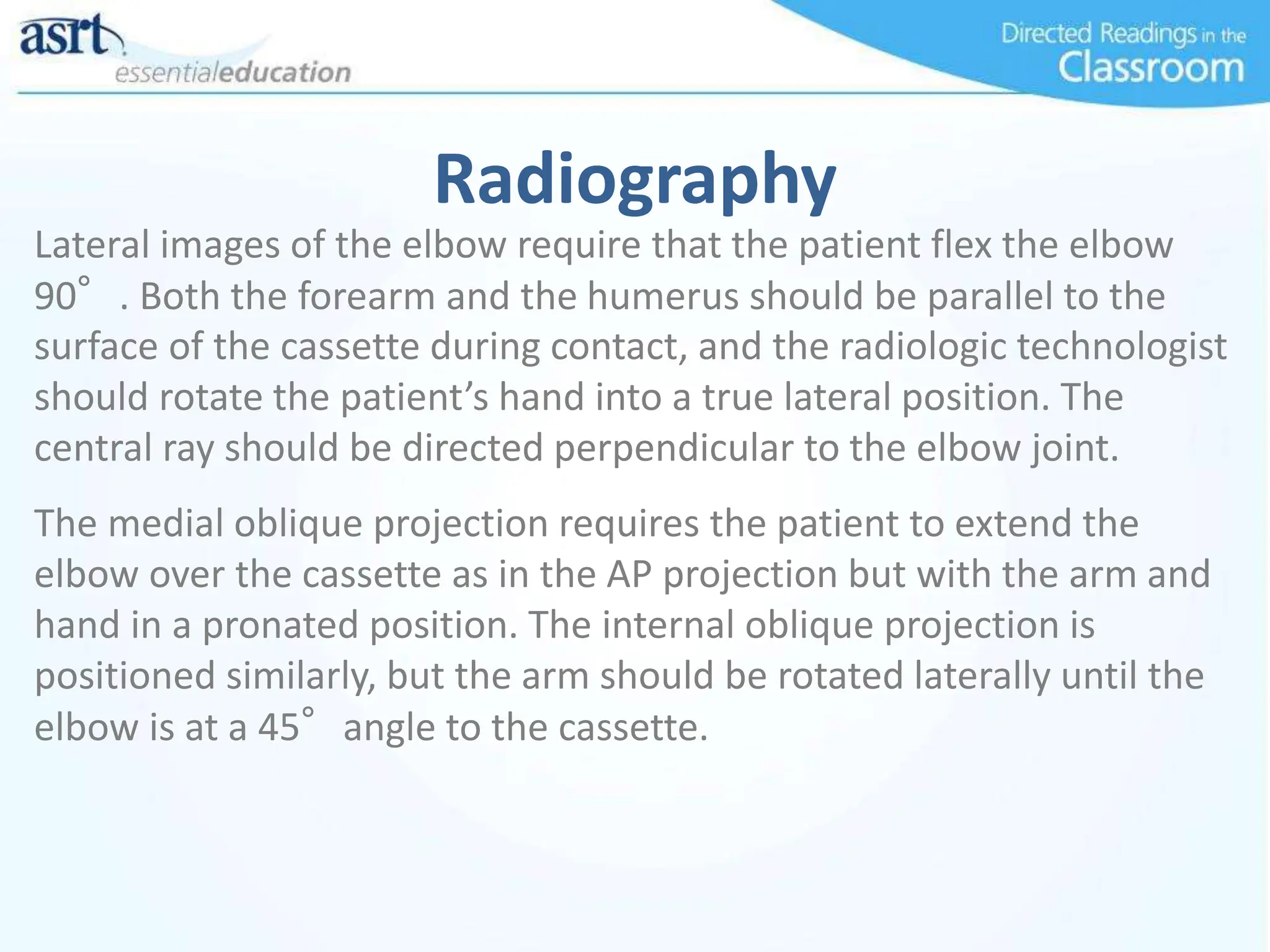 asrt
essentialeducation

Directed Readings in the Classroom

Radiography

Lateral images of the elbow require that the patient flex the elbow 90° . Both the forearm and the humerus should be parallel to the surface of the cassette during contact, and the radiologic technologist should rotate the patient's hand into a true lateral position. The central ray should be directed perpendicular to the elbow joint.

The medial oblique projection requires the patient to extend the elbow over the cassette as in the AP projection but with the arm and hand in a pronated position. The internal oblique projection is positioned similarly, but the arm should be rotated laterally until the elbow is at a 45° angle to the cassette.